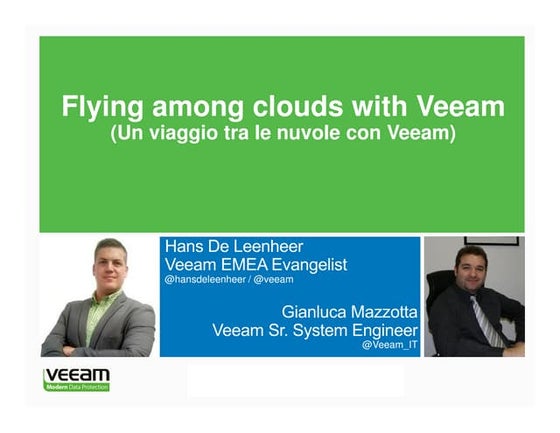 Flying among clouds with Veeam
(Un viaggio tra le nuvole con Veeam)

Hans De Leenheer
Veeam EMEA Evangelist
@hansdeleenheer / @veeam

Gianluca Mazzotta
Veeam Sr. System Engineer
@Veeam_IT

VEEAM
Modern Data Protection